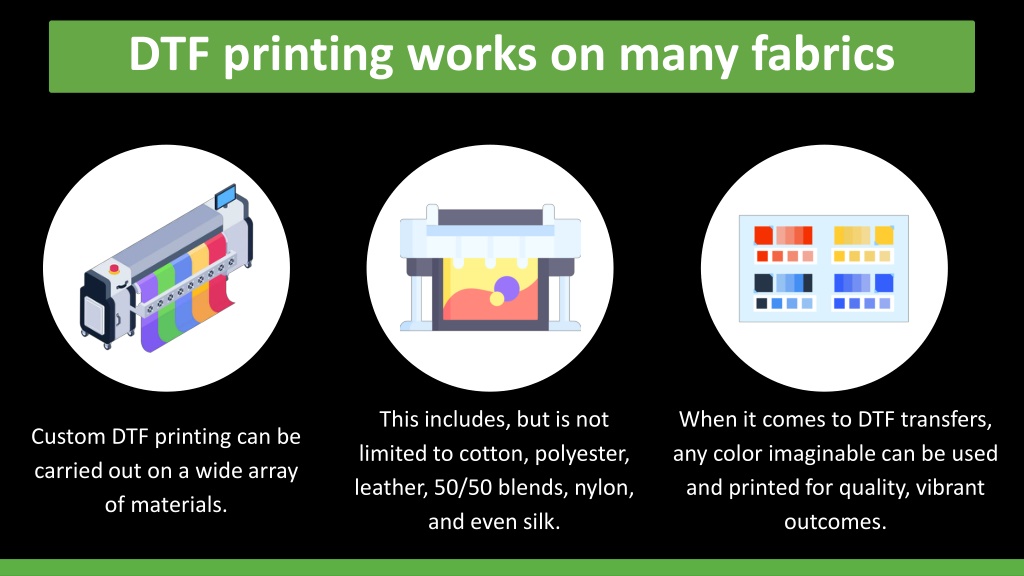 DTF printing works on many fabrics

Custom DTF printing can be carried out on a wide array of materials.

This includes, but is not limited to cotton, polyester, leather, 50/50 blends, nylon, and even silk.

When it comes to DTF transfers, any color imaginable can be used and printed for quality, vibrant outcomes.